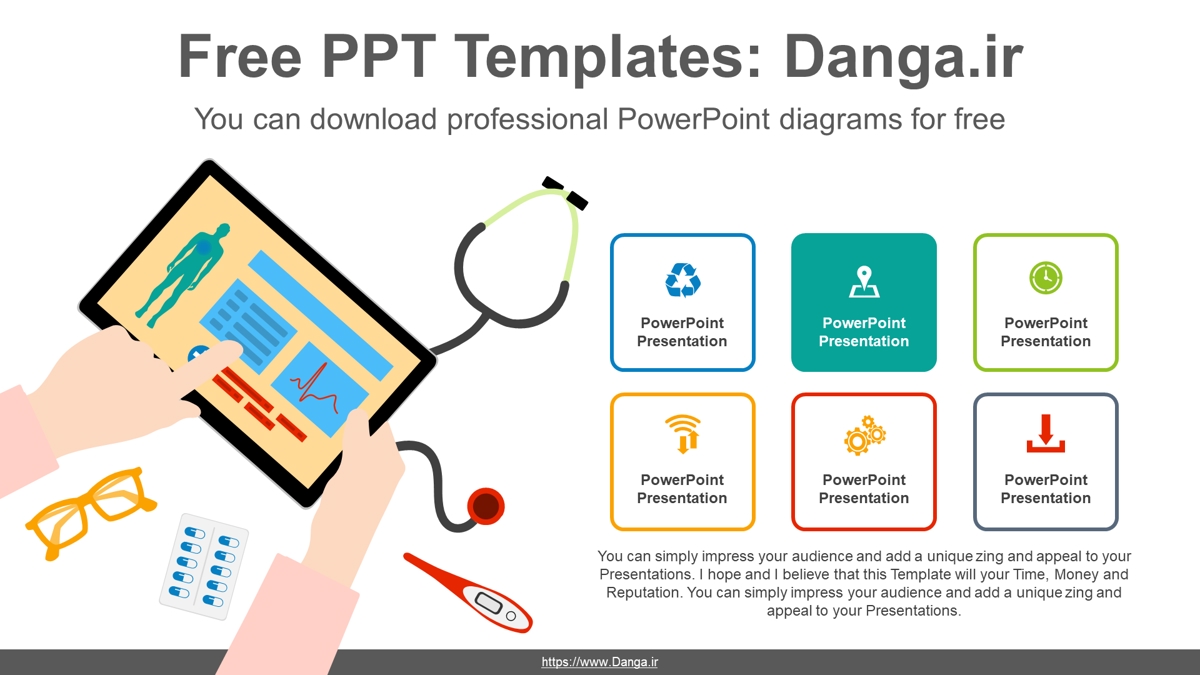 Free PPT Templates: Danga.ir

You can download professional PowerPoint diagrams for free

PowerPoint Presentation

PowerPoint Presentation

PowerPoint Presentation

PowerPoint Presentation

PowerPoint Presentation

PowerPoint Presentation

You can simply impress your audience and add a unique zing and appeal to your Presentations. I hope and I believe that this Template will your Time, Money and Reputation. You can simply impress your audience and add a unique zing and appeal to your Presentations.

https://www.Danga.ir